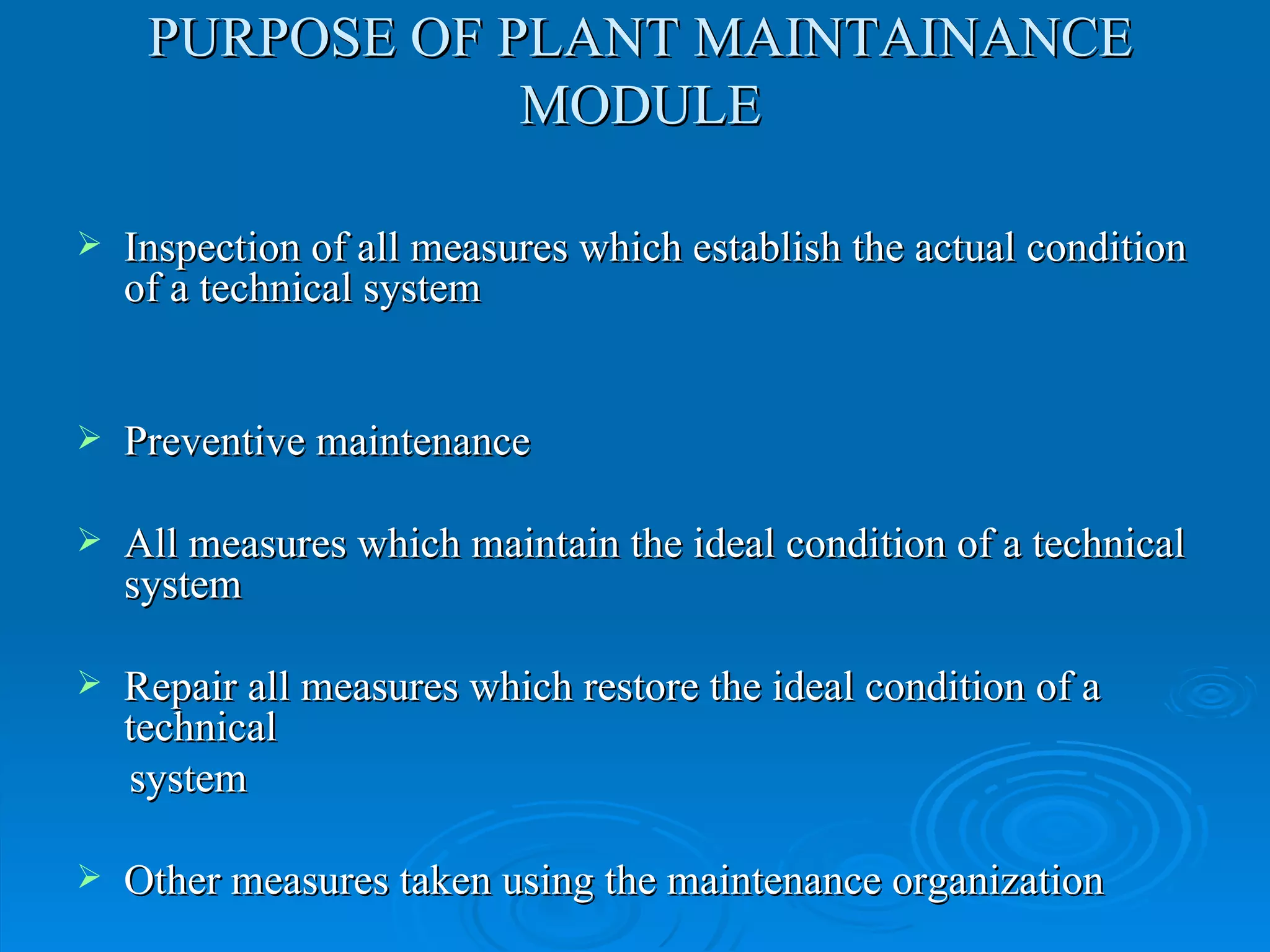 PURPOSE OF PLANT MAINTAINANCE MODULE

➢ Inspection of all measures which establish the actual condition of a technical system

➢ Preventive maintenance

➢ All measures which maintain the ideal condition of a technical system

➢ Repair all measures which restore the ideal condition of a technical system

➢ Other measures taken using the maintenance organization